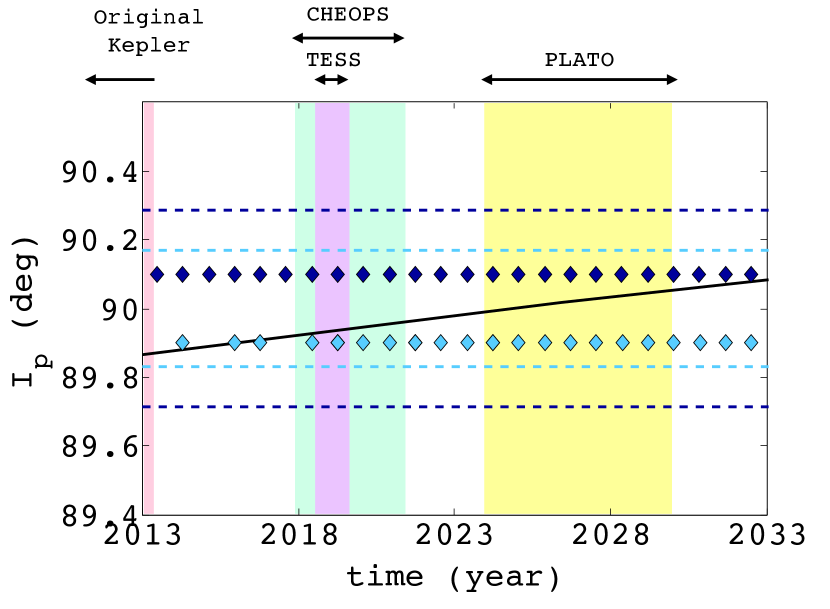 Original Kepler

CHEOPS

TESS

PLATO

90.4
90.2
90
89.8
89.6
89.4

$I_p$ (deg)

2013
2018
2023
2028
2033

time (year)